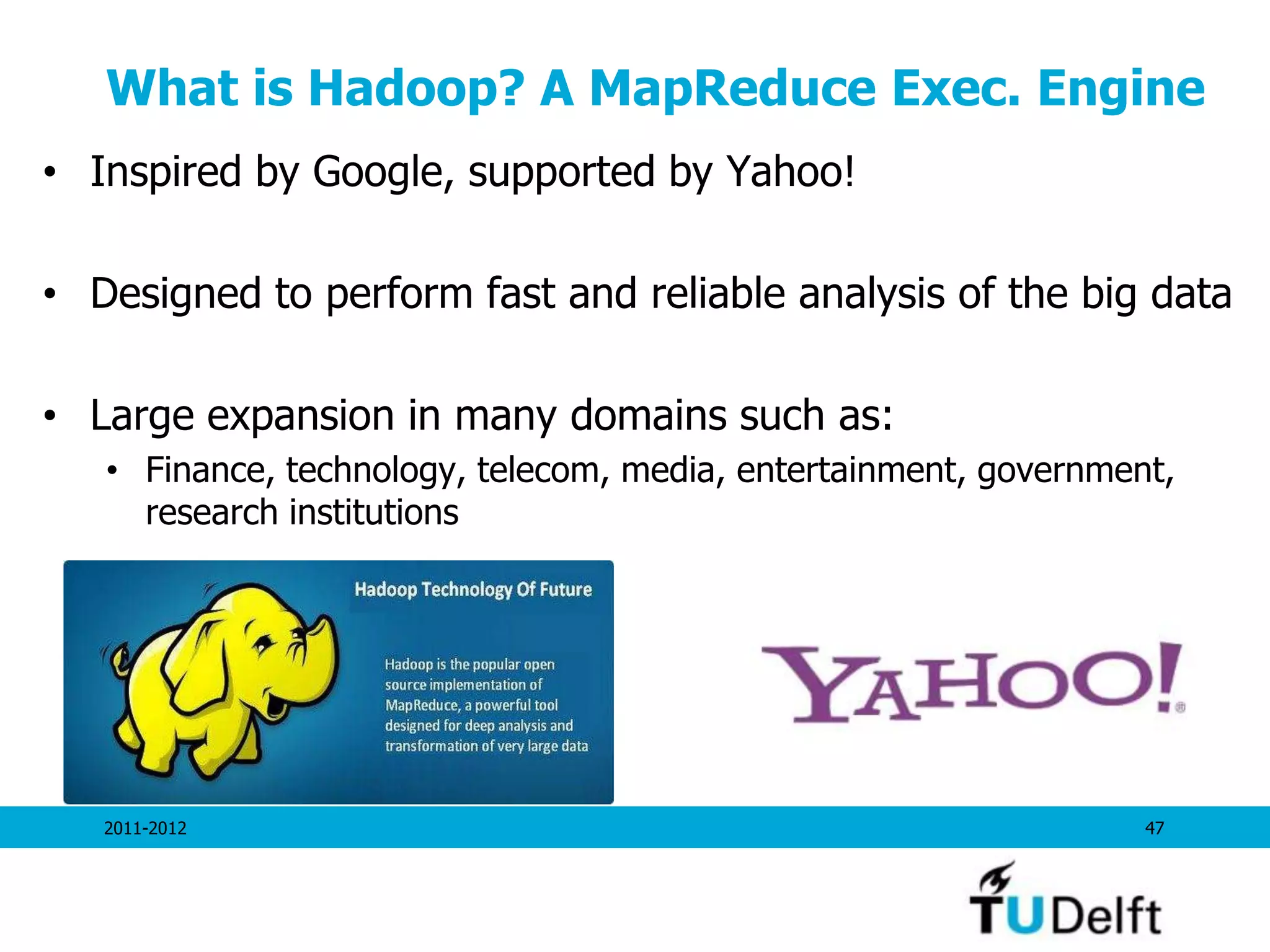 What is Hadoop? A MapReduce Exec. Engine

• Inspired by Google, supported by Yahoo!

• Designed to perform fast and reliable analysis of the big data

• Large expansion in many domains such as:
  • Finance, technology, telecom, media, entertainment, government, research institutions

Hadoop Technology Of Future

Hadoop is the popular open source implementation of MapReduce, a powerful tool designed for deep analysis and transformation of very large data

YAHOO!

2011-2012

47

TUDelft